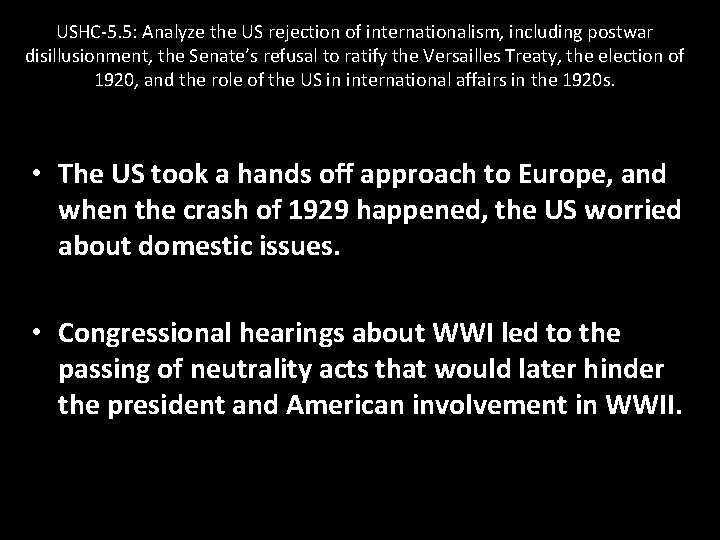 USHC-5.5: Analyze the US rejection of internationalism, including postwar disillusionment, the Senate's refusal to ratify the Versailles Treaty, the election of 1920, and the role of the US in international affairs in the 1920s.

• The US took a hands off approach to Europe, and when the crash of 1929 happened, the US worried about domestic issues.

• Congressional hearings about WWI led to the passing of neutrality acts that would later hinder the president and American involvement in WWII.